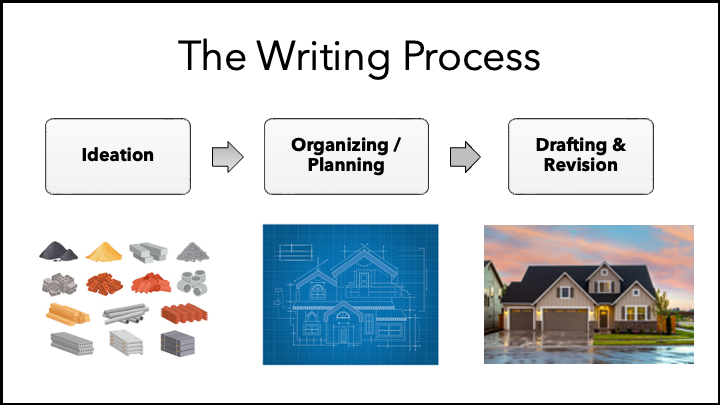 The Writing Process

Ideation

Organizing / Planning

Drafting & Revision